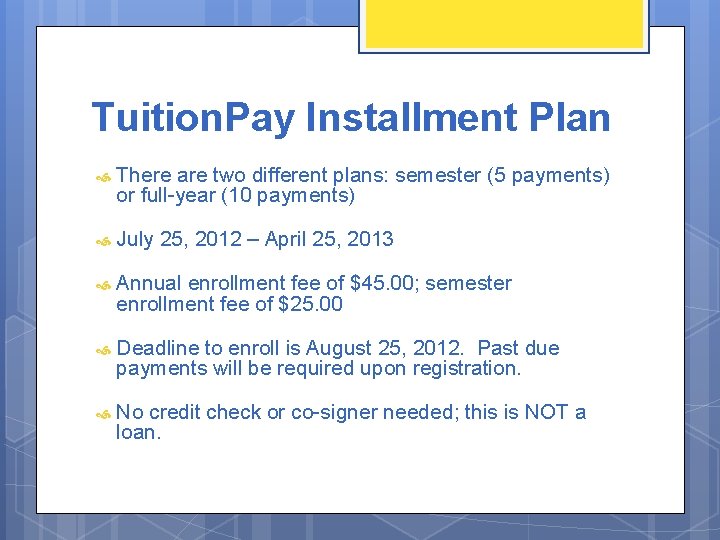 TuitionPay Installment Plan

There are two different plans: semester (5 payments) or full-year (10 payments)

July 25, 2012 – April 25, 2013

Annual enrollment fee of \$45.00; semester enrollment fee of \$25.00

Deadline to enroll is August 25, 2012. Past due payments will be required upon registration.

No credit check or co-signer needed; this is NOT a loan.